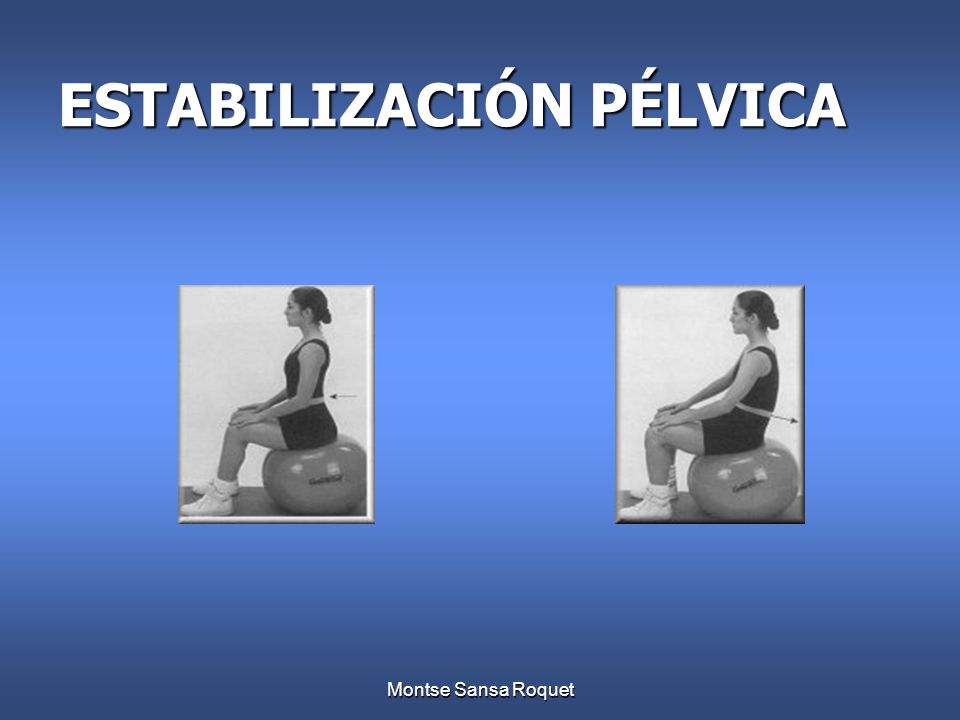 ESTABILIZACIÓN PÉLVICA

Montse Sansa Roquet